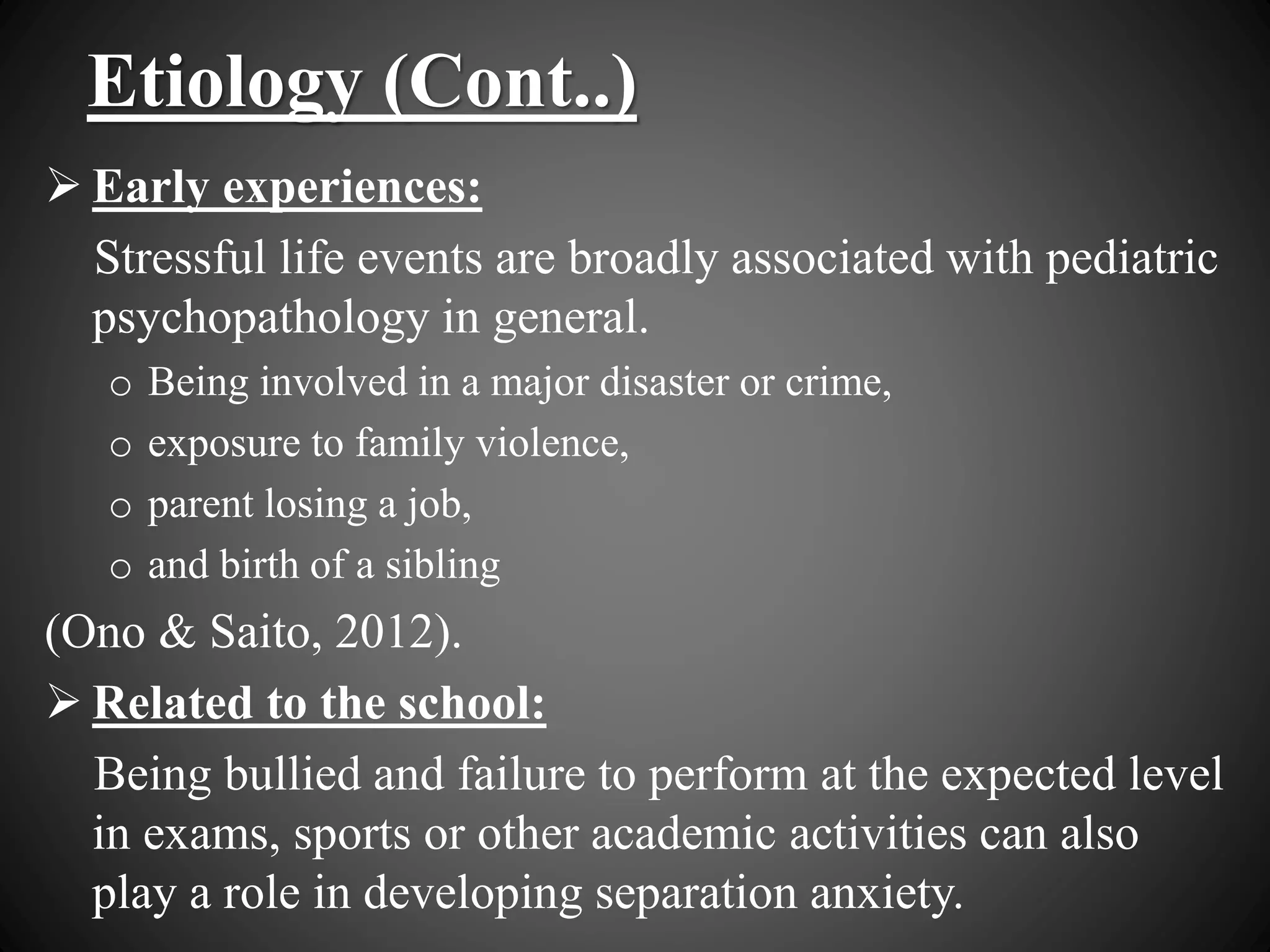 Etiology (Cont..)

➢ Early experiences:

Stressful life events are broadly associated with pediatric psychopathology in general.

o Being involved in a major disaster or crime,

o exposure to family violence,

o parent losing a job,

o and birth of a sibling

(Ono & Saito, 2012).

➢ Related to the school:

Being bullied and failure to perform at the expected level in exams, sports or other academic activities can also play a role in developing separation anxiety.